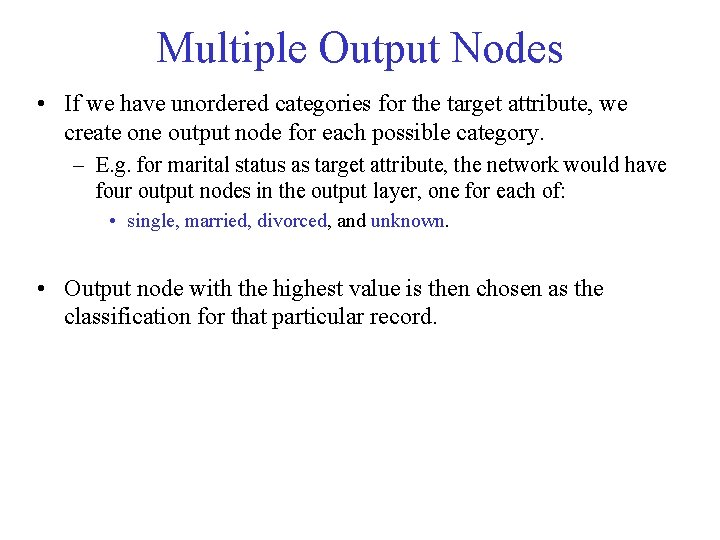 Multiple Output Nodes

• If we have unordered categories for the target attribute, we create one output node for each possible category.

– E.g. for marital status as target attribute, the network would have four output nodes in the output layer, one for each of:

• single, married, divorced, and unknown.

• Output node with the highest value is then chosen as the classification for that particular record.